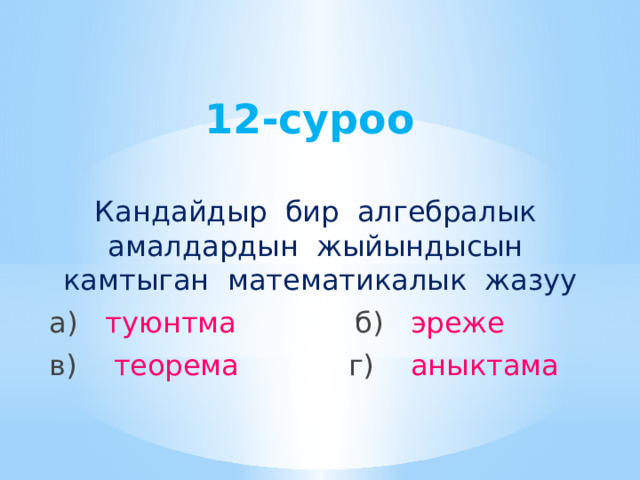 12-суроо

Кандайдыр бир алгебралык амалдардын жыйындысын камтыган математикалык жазуу

а) туюнтма б) эреже

в) теорема г) аныктама